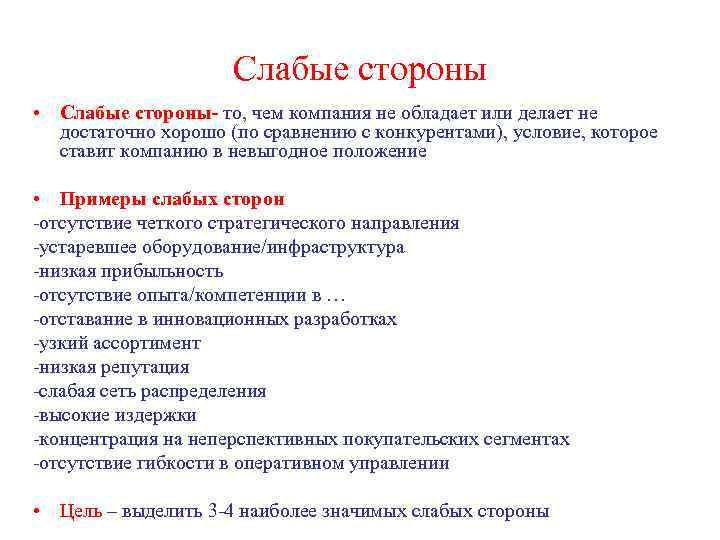 Слабые стороны

• Слабые стороны- то, чем компания не обладает или делает не достаточно хорошо (по сравнению с конкурентами), условие, которое ставит компанию в невыгодное положение

• Примеры слабых сторон
-отсутствие четкого стратегического направления
-устаревшее оборудование/инфраструктура
-низкая прибыльность
-отсутствие опыта/компетенции в …
-отставание в инновационных разработках
-узкий ассортимент
-низкая репутация
-слабая сеть распределения
-высокие издержки
-концентрация на неперспективных покупательских сегментах
-отсутствие гибкости в оперативном управлении

• Цель – выделить 3-4 наиболее значимых слабых стороны